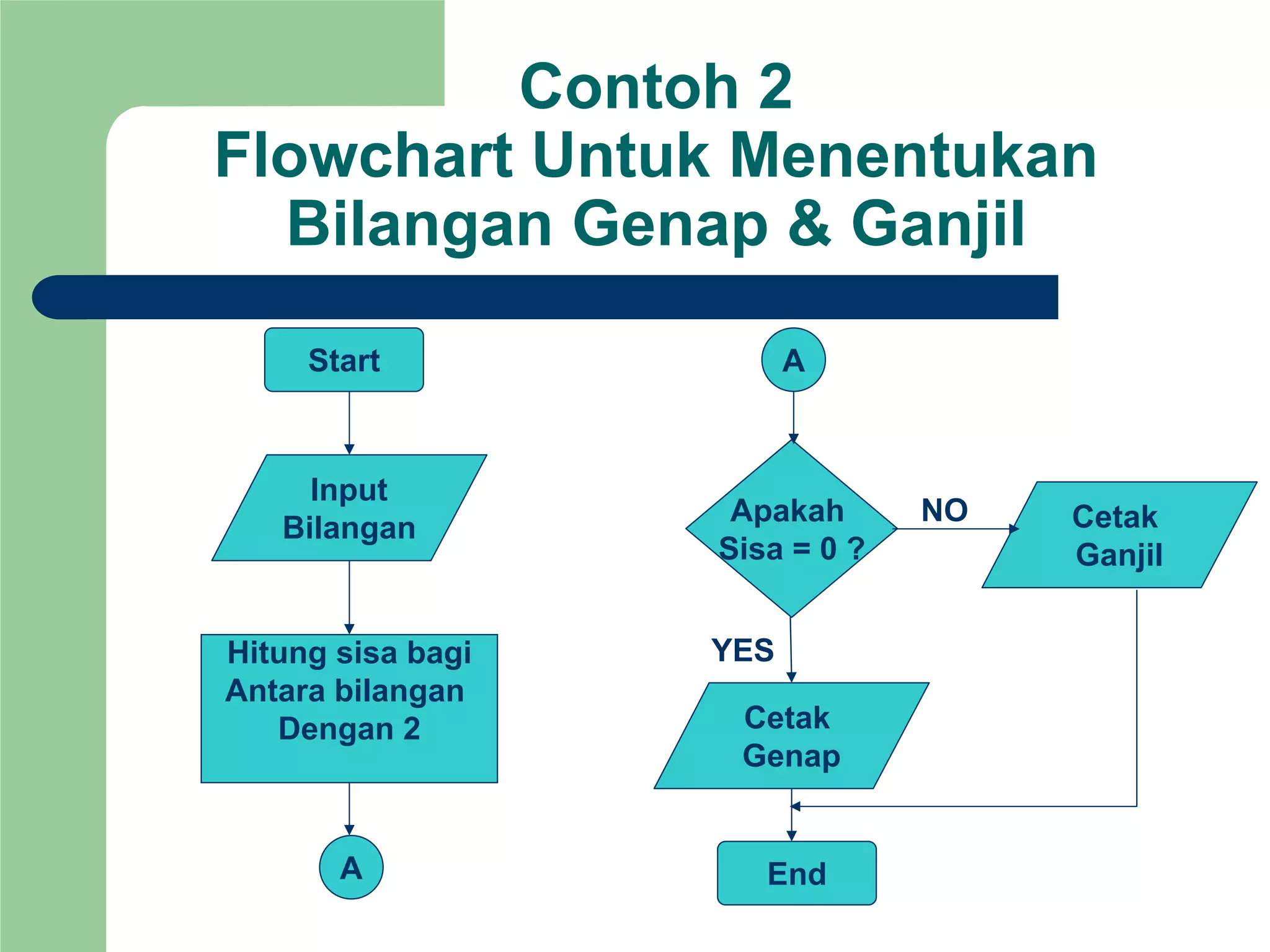 Contoh 2
Flowchart Untuk Menentukan Bilangan Genap & Ganjil

Start

Input Bilangan

Hitung sisa bagi Antara bilangan Dengan 2

A

A

Apakah Sisa = 0 ?

NO

Cetak Ganjil

YES

Cetak Genap

End